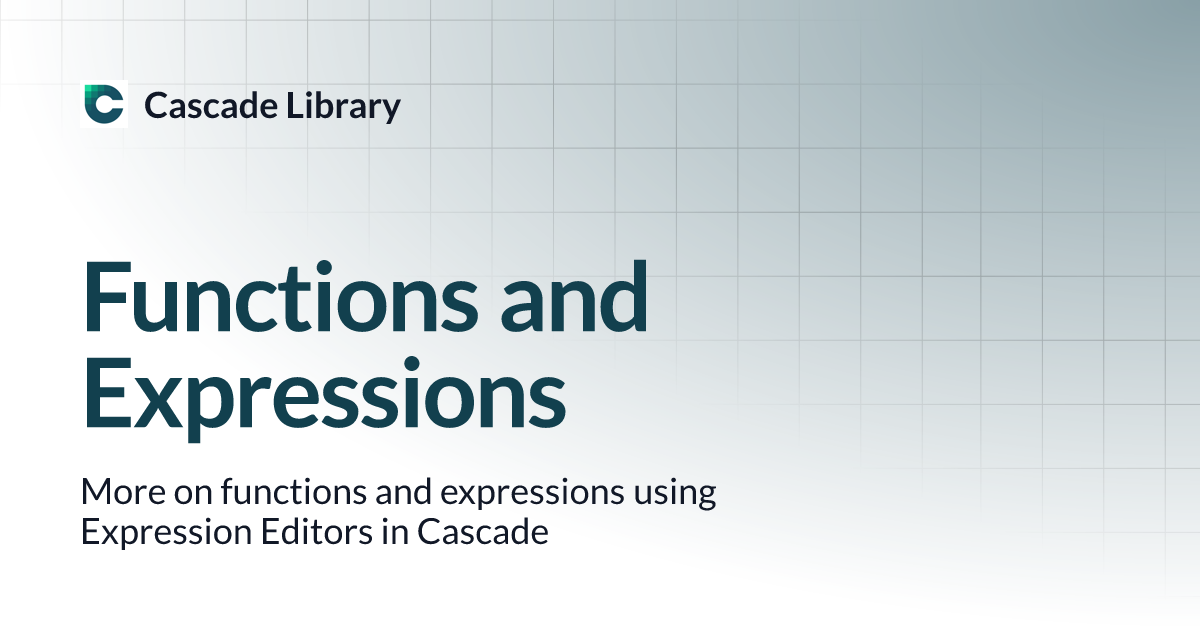 Cascade Library

Functions and Expressions

More on functions and expressions using Expression Editors in Cascade